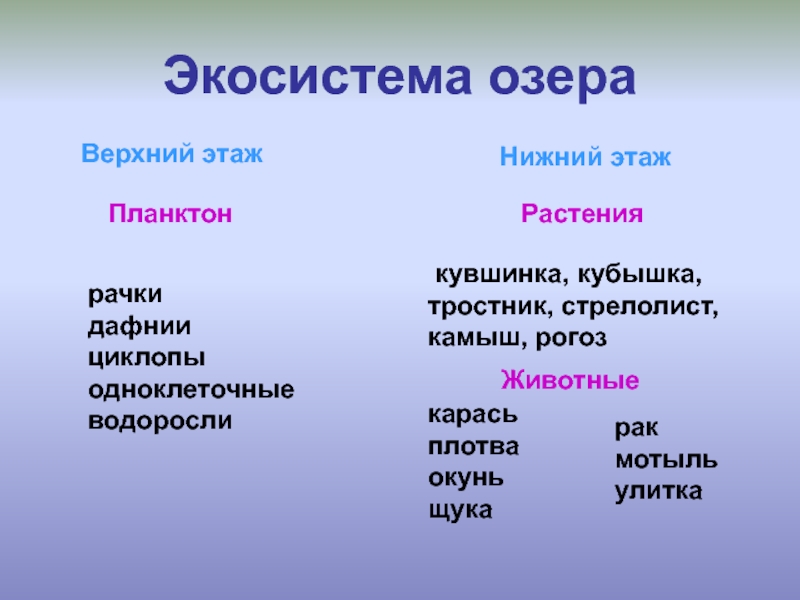 Экосистема озера

Верхний этаж

Планктон

рачки
дафнии
циклопы
одноклеточные
водоросли

Нижний этаж

Растения

кувшинка, кубышка, тростник, стрелолист, камыш, рогоз

Животные

карась
плотва
окунь
щука

рак
мотыль
улитка